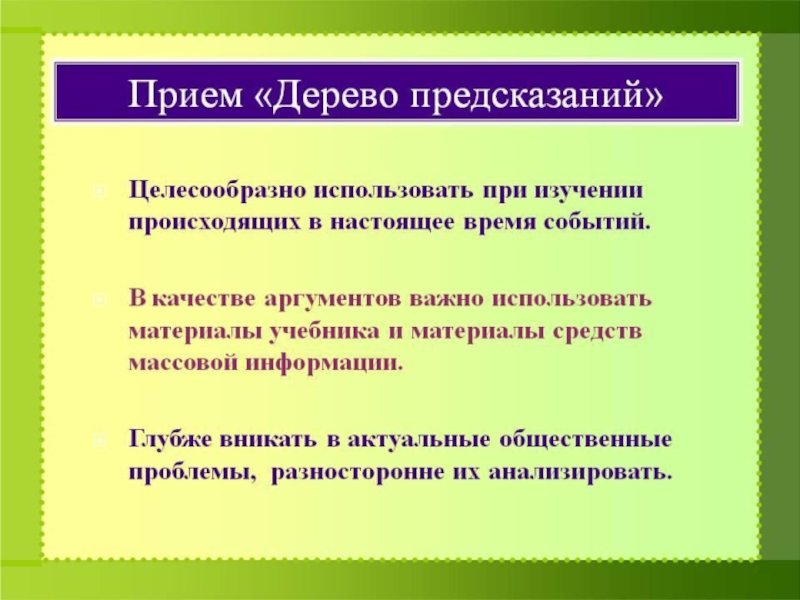 Прием «Дерево предсказаний»

Целесообразно использовать при изучении происходящих в настоящее время событий.

В качестве аргументов важно использовать материалы учебника и материалы средств массовой информации.

Глубже вникать в актуальные общественные проблемы, разносторонне их анализировать.